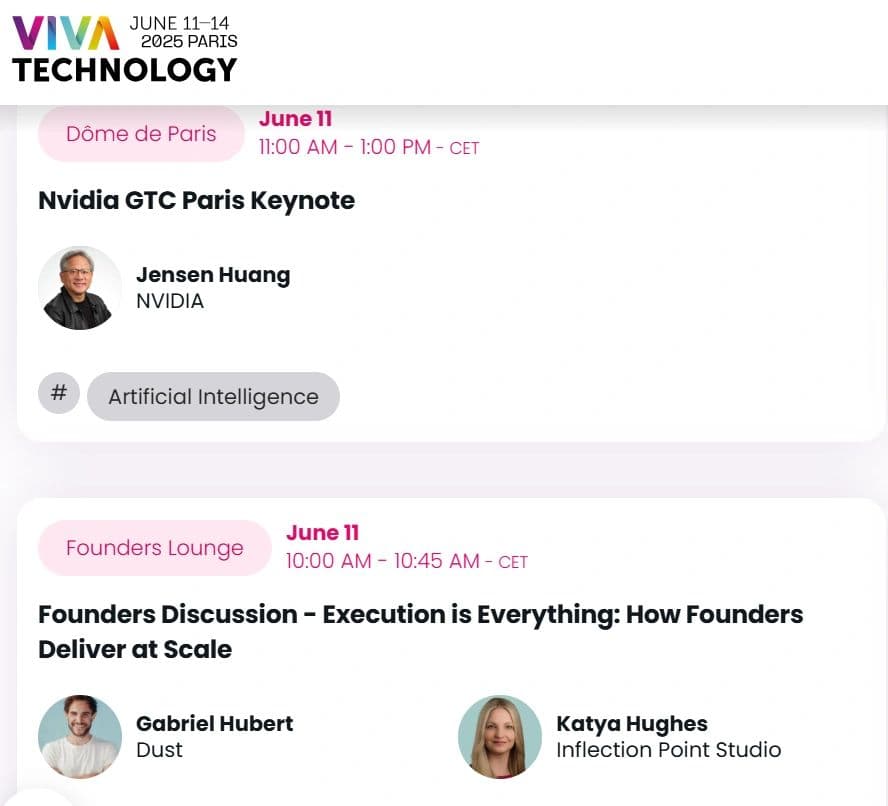 VIVA TECHNOLOGY
JUNE 11–14
2025 PARIS

Dôme de Paris
June 11
11:00 AM - 1:00 PM - CET

Nvidia GTC Paris Keynote

Jensen Huang
NVIDIA

#
Artificial Intelligence

Founders Lounge
June 11
10:00 AM - 10:45 AM - CET

Founders Discussion - Execution is Everything: How Founders Deliver at Scale

Gabriel Hubert
Dust

Katya Hughes
Inflection Point Studio